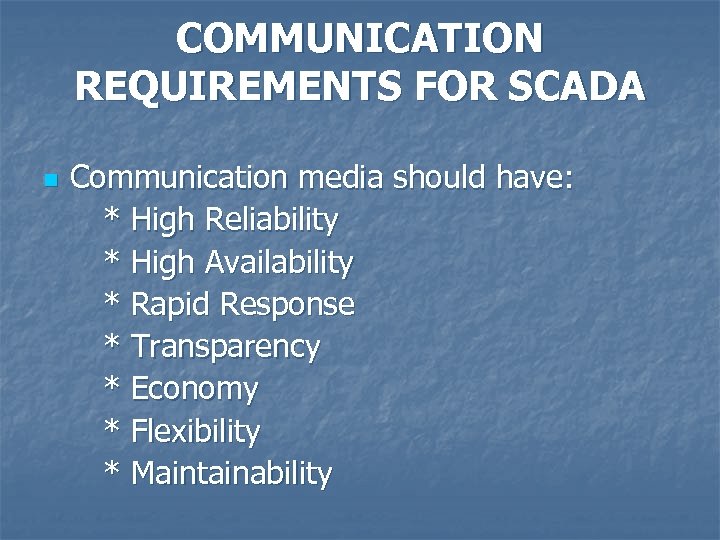 COMMUNICATION REQUIREMENTS FOR SCADA

Communication media should have:
* High Reliability
* High Availability
* Rapid Response
* Transparency
* Economy
* Flexibility
* Maintainability